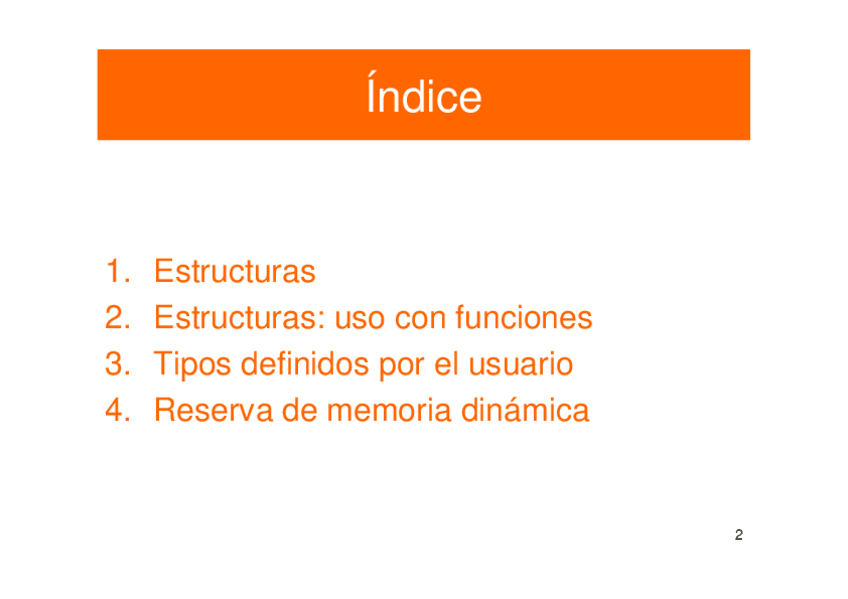 Índice

1. Estructuras
2. Estructuras: uso con funciones
3. Tipos definidos por el usuario
4. Reserva de memoria dinámica

2